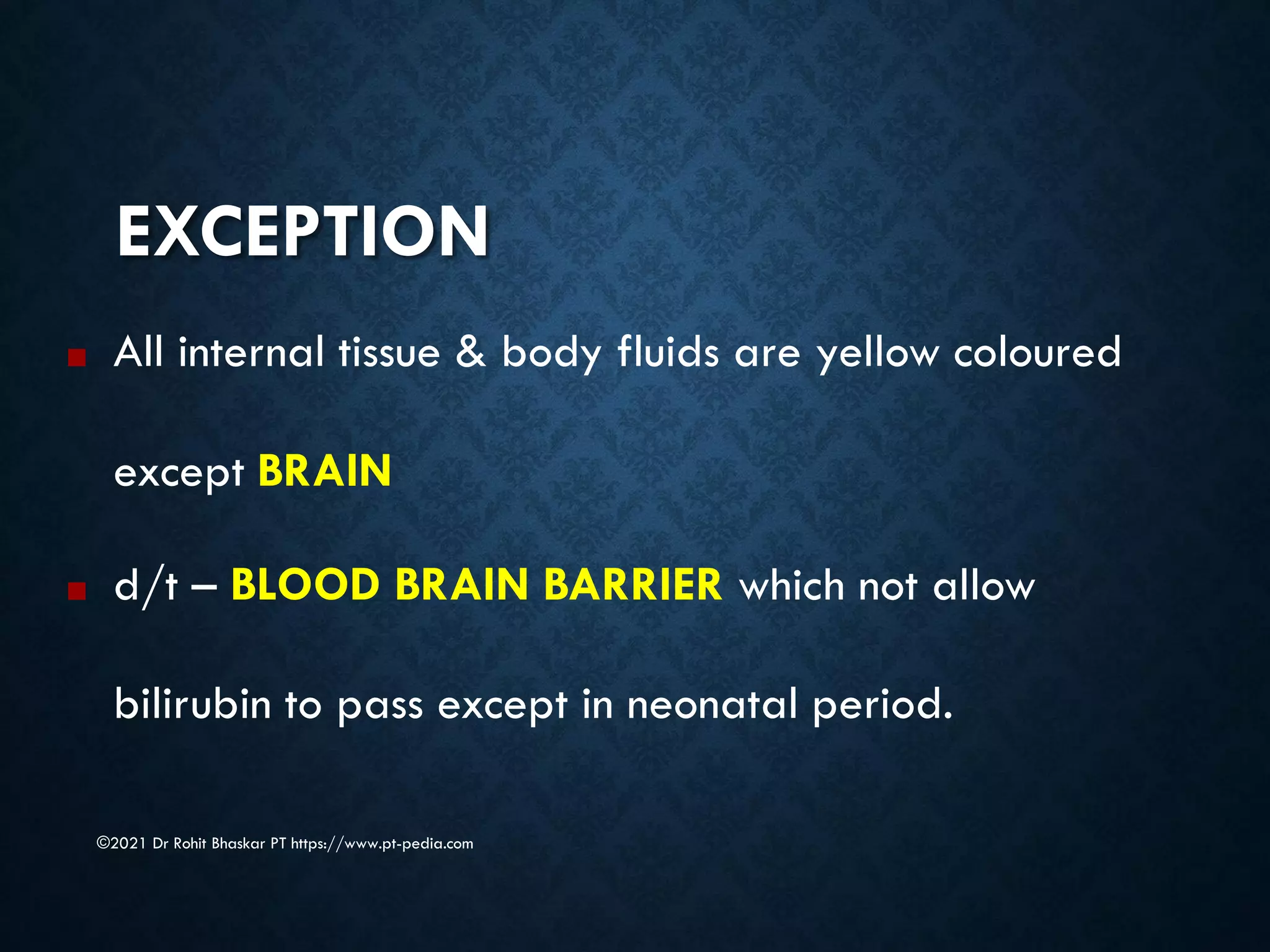 EXCEPTION

All internal tissue & body fluids are yellow coloured except BRAIN

d/t – BLOOD BRAIN BARRIER which not allow bilirubin to pass except in neonatal period.

©2021 Dr Rohit Bhaskar PT https://www.pt-pedia.com